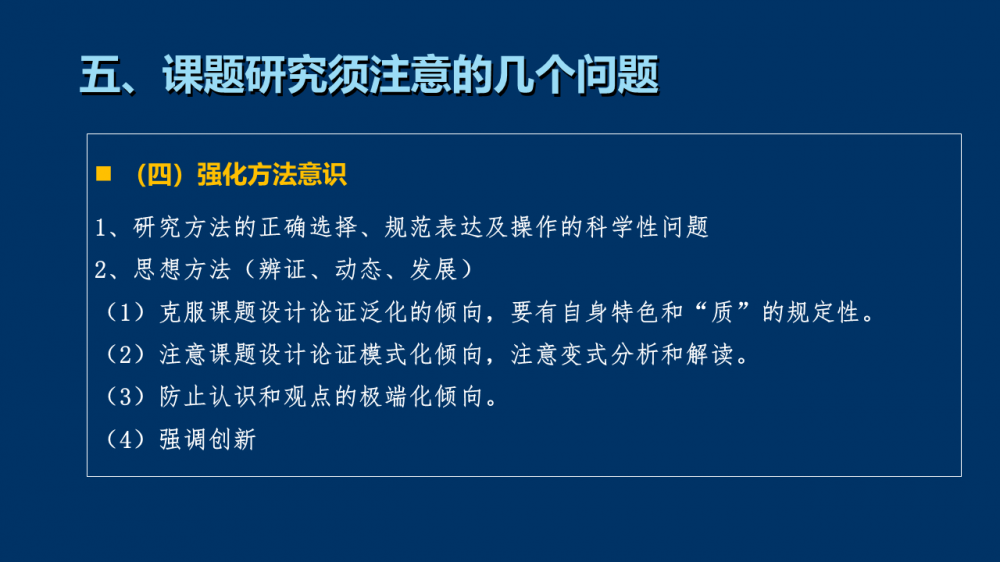 五、课题研究须注意的几个问题

■ （四）强化方法意识

1、研究方法的正确选择、规范表达及操作的科学性问题

2、思想方法（辨证、动态、发展）

（1）克服课题设计论证泛化的倾向，要有自身特色和“质”的规定性。

（2）注意课题设计论证模式化倾向，注意变式分析和解读。

（3）防止认识和观点的极端化倾向。

（4）强调创新